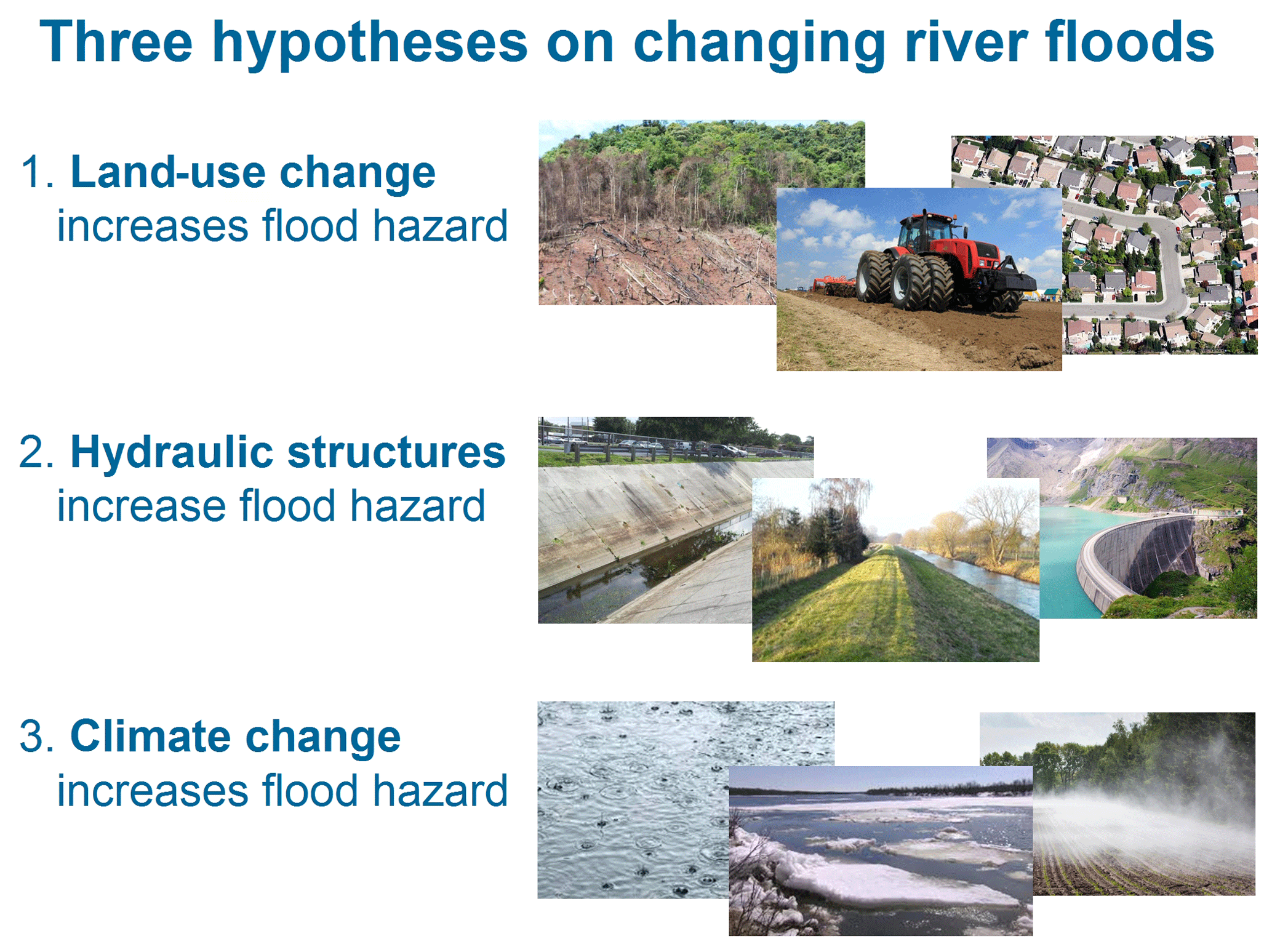 Three hypotheses on changing river floods

1. Land-use change increases flood hazard

2. Hydraulic structures increase flood hazard

3. Climate change increases flood hazard